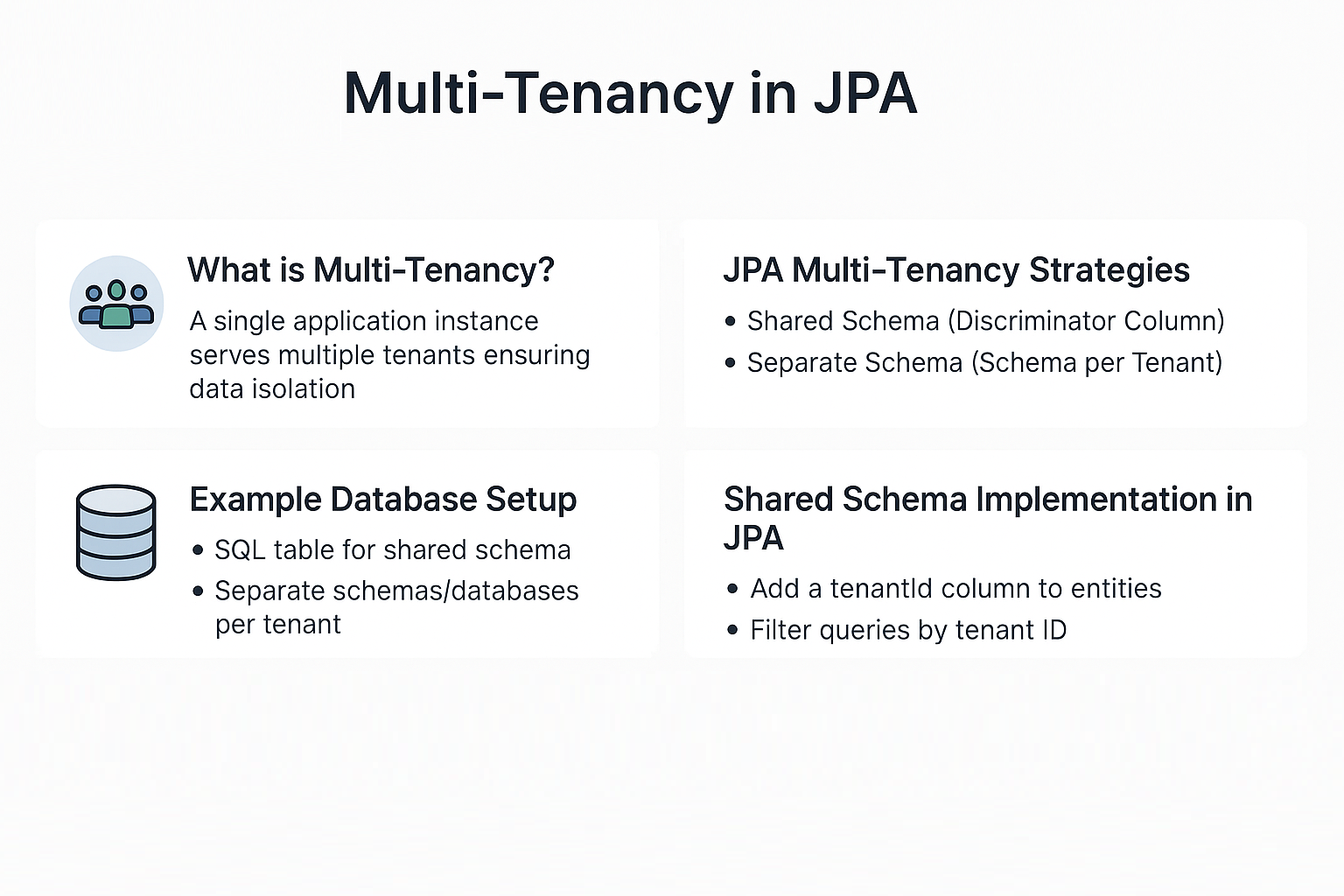 Multi-Tenancy in JPA

What is Multi-Tenancy?

A single application instance serves multiple tenants ensuring data isolation

JPA Multi-Tenancy Strategies

• Shared Schema (Discriminator Column)
• Separate Schema (Schema per Tenant)

Example Database Setup

• SQL table for shared schema
• Separate schemas/databases per tenant

Shared Schema Implementation in JPA

• Add a tenantId column to entities
• Filter queries by tenant ID